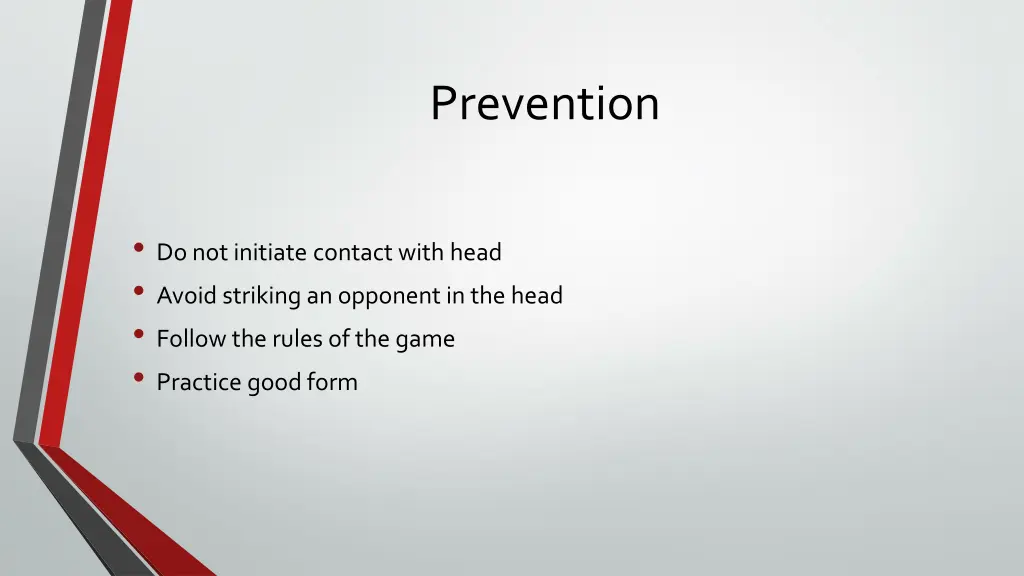 Prevention

• Do not initiate contact with head
• Avoid striking an opponent in the head
• Follow the rules of the game
• Practice good form